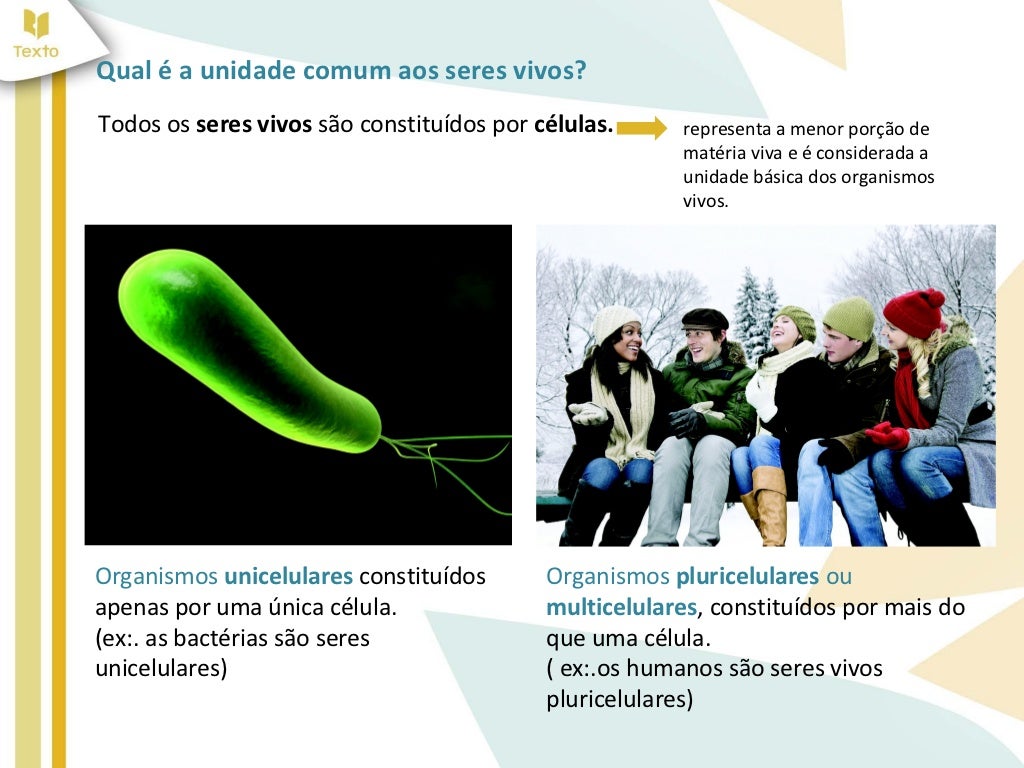 Texto

Qual é a unidade comum aos seres vivos?

Todos os seres vivos são constituídos por células.

representa a menor porção de matéria viva e é considerada a unidade básica dos organismos vivos.

Organismos unicelulares constituídos apenas por uma única célula.
(ex:. as bactérias são seres unicelulares)

Organismos pluricelulares ou multicelulares, constituídos por mais do que uma célula.
( ex:.os humanos são seres vivos pluricelulares)